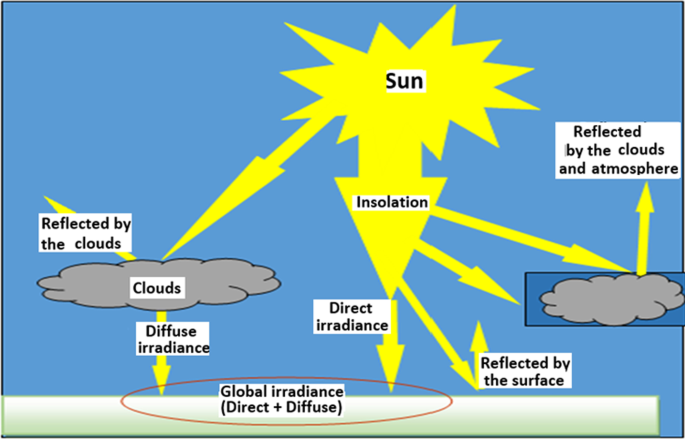 Sun

Reflected by the clouds and atmosphere

Insolation

Reflected by the clouds

Clouds

Diffuse irradiance

Direct irradiance

Reflected by the surface

Global irradiance (Direct + Diffuse)